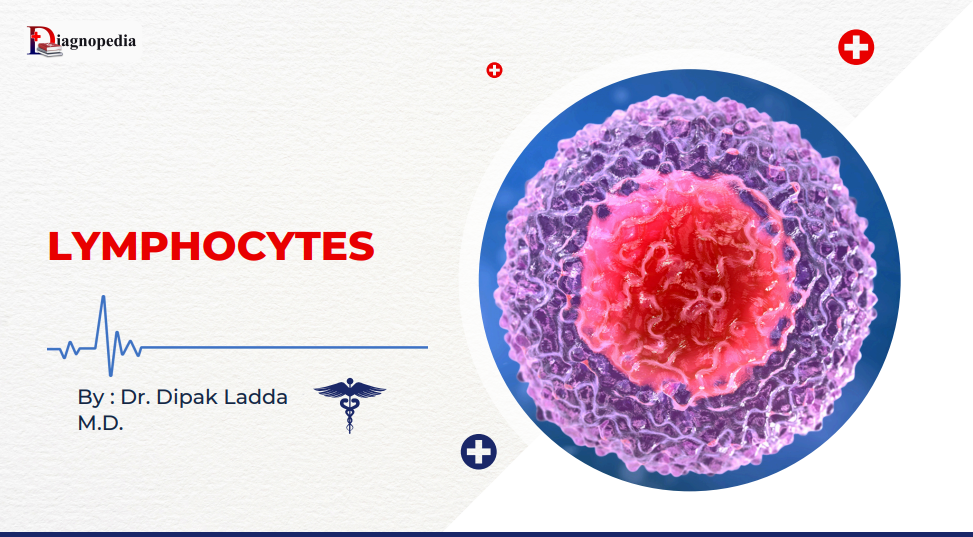 Diagnopedia

LYMPHOCYTES

By : Dr. Dipak Ladda M.D.